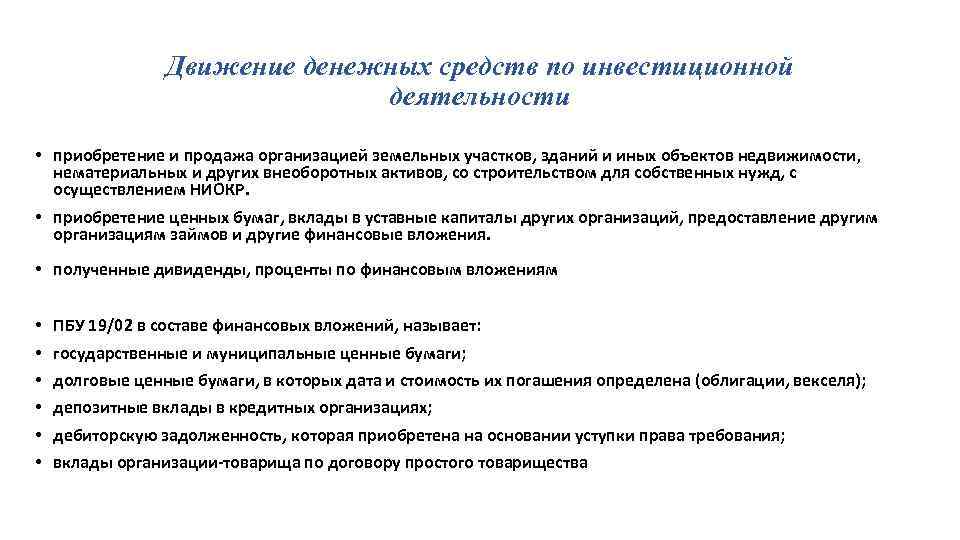 Движение денежных средств по инвестиционной деятельности

• приобретение и продажа организацией земельных участков, зданий и иных объектов недвижимости, нематериальных и других внеоборотных активов, со строительством для собственных нужд, с осуществлением НИОКР.

• приобретение ценных бумаг, вклады в уставные капиталы других организаций, предоставление другим организациям займов и другие финансовые вложения.

• полученные дивиденды, проценты по финансовым вложениям

• ПБУ 19/02 в составе финансовых вложений, называет:
• государственные и муниципальные ценные бумаги;
• долговые ценные бумаги, в которых дата и стоимость их погашения определена (облигации, векселя);
• депозитные вклады в кредитных организациях;
• дебиторскую задолженность, которая приобретена на основании уступки права требования;
• вклады организации-товарища по договору простого товарищества